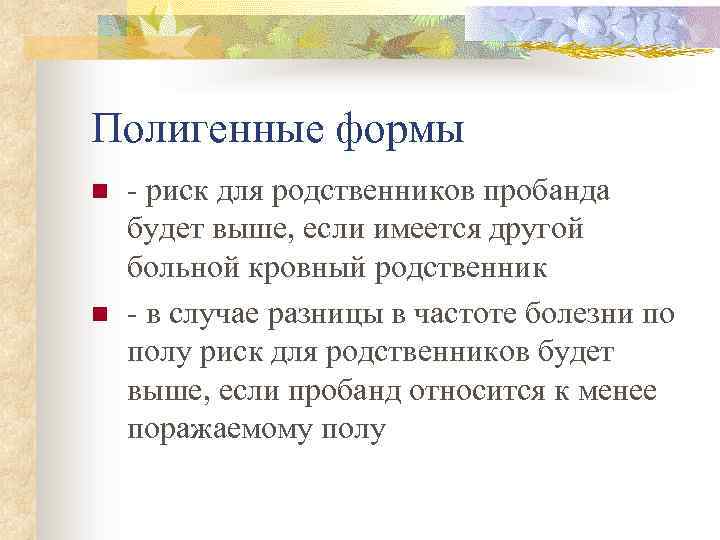 Полигенные формы

- риск для родственников пробанда будет выше, если имеется другой больной кровный родственник

- в случае разницы в частоте болезни по полу риск для родственников будет выше, если пробанд относится к менее поражаемому полу